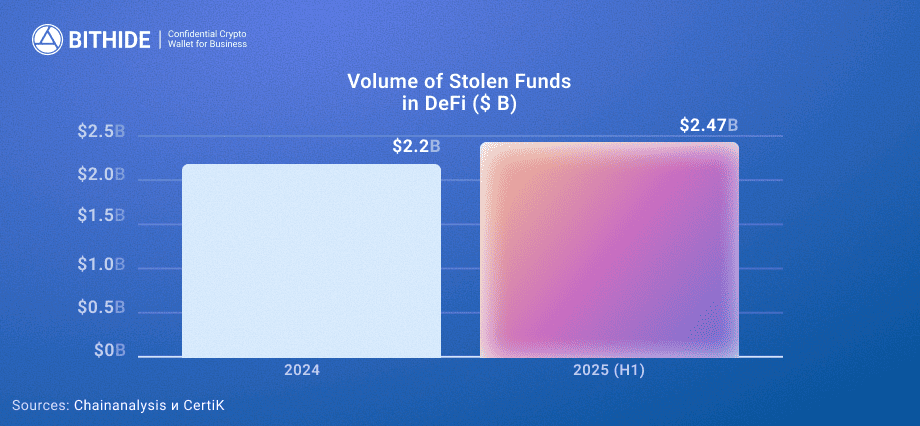 BITHIDE | Confidential Crypto Wallet for Business

Volume of Stolen Funds in DeFi ($ B)

$2.5B
$2.0B
$1.5B
$1.0B
$0.5B
$0B

$2.2B
$2.47B

2024
2025 (H1)

Sources: Chainanalysis и CertiK